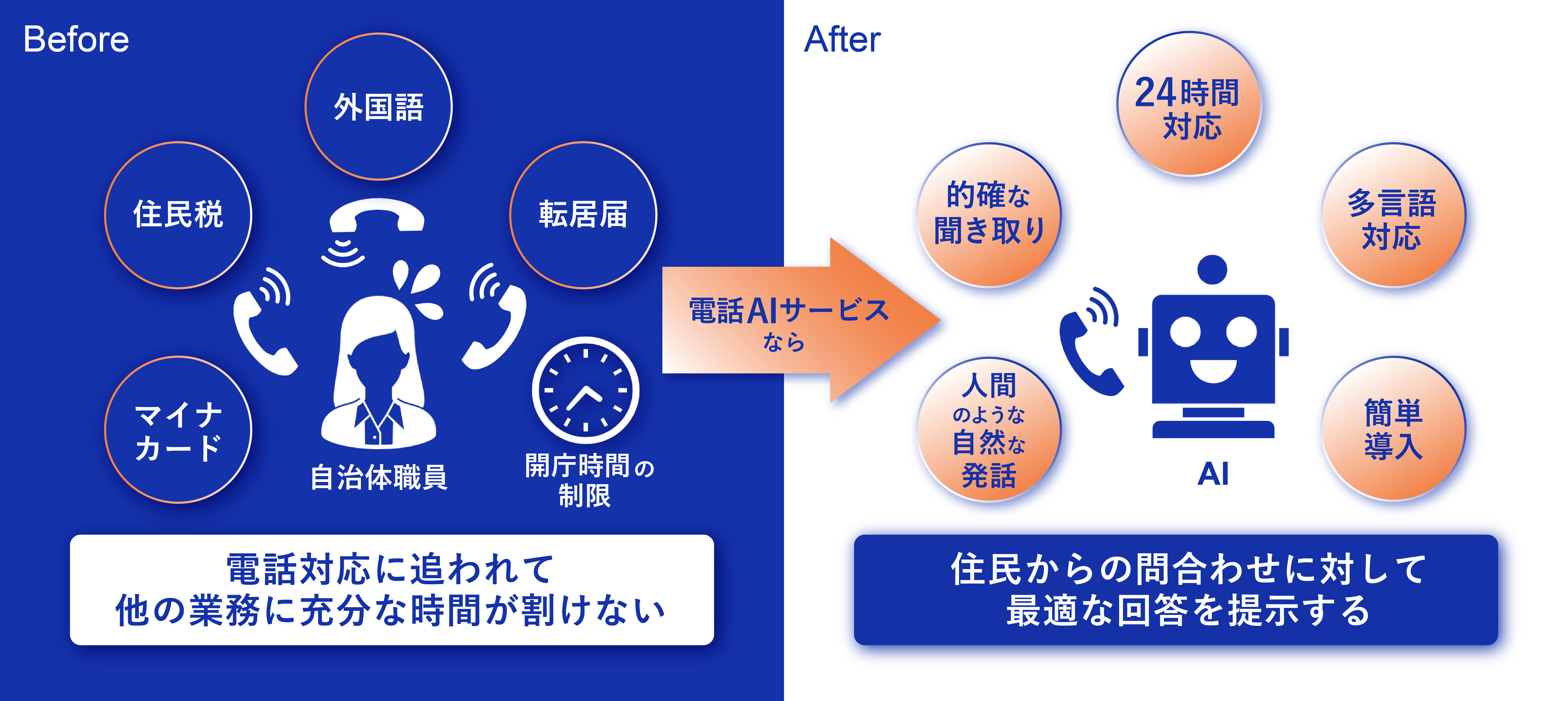 Before

外国語

住民税

転居届

マイナカード

自治体職員

開庁時間の制限

電話対応に追われて
他の業務に充分な時間が割けない

電話AIサービスなら

After

24時間対応

的確な聞き取り

多言語対応

人間のような自然な発話

簡単導入

AI

住民からの問合わせに対して
最適な回答を提示する